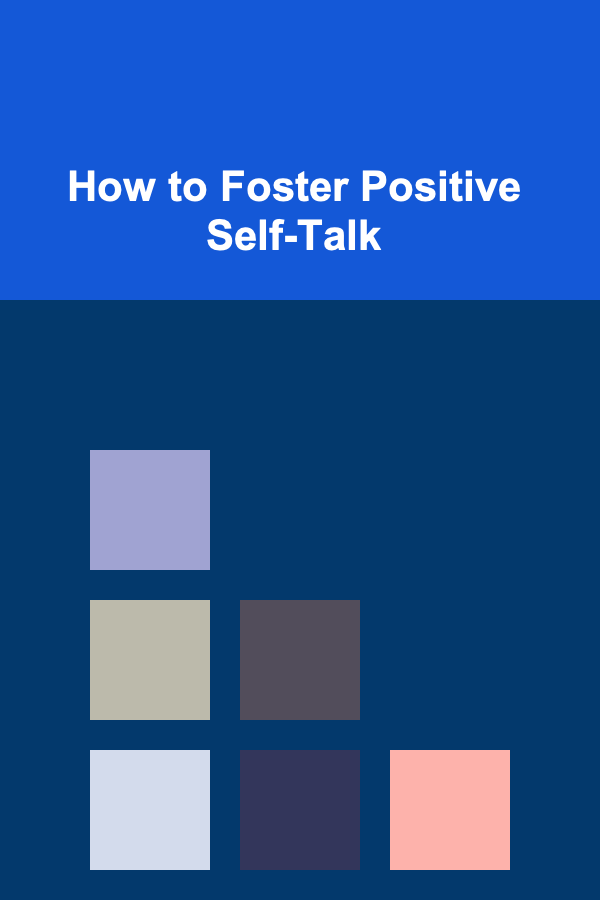 How to Foster Positive Self-Talk